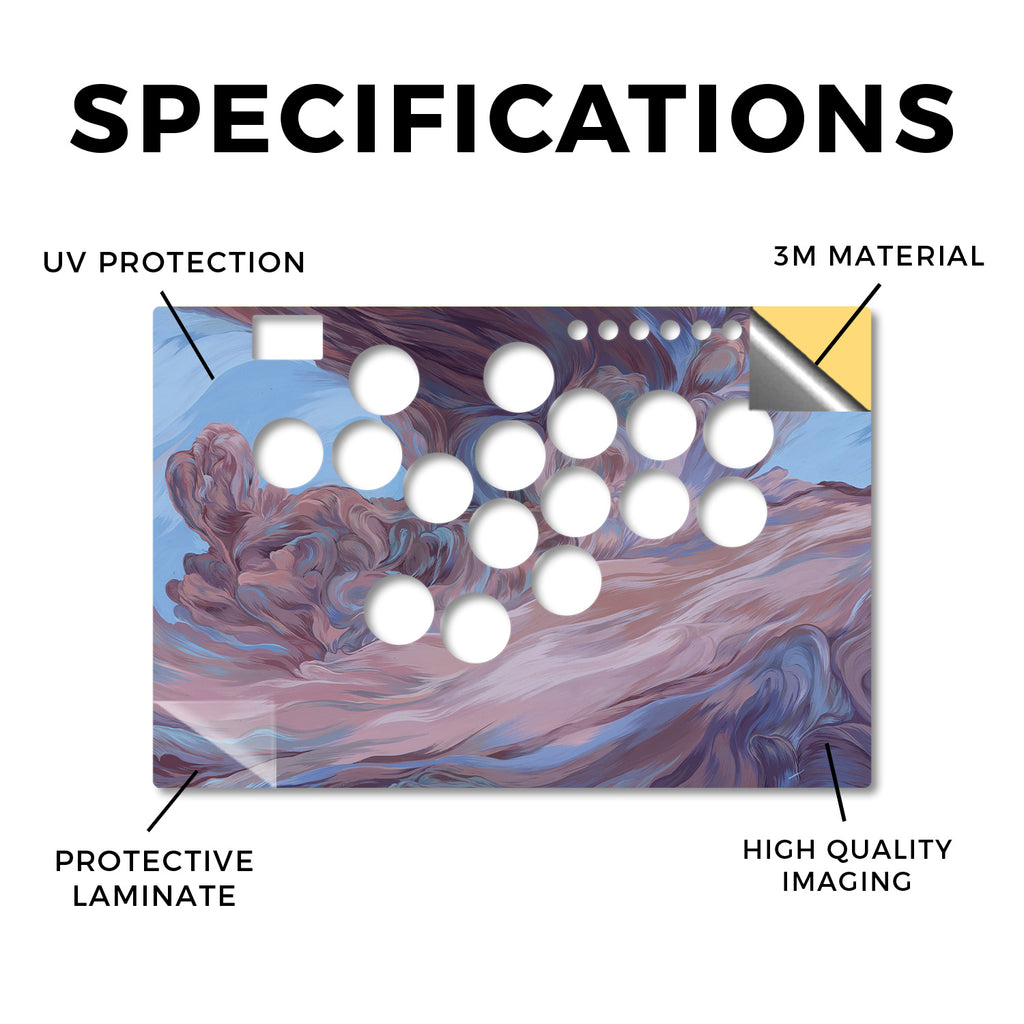 SPECIFICATIONS

UV PROTECTION

3M MATERIAL

PROTECTIVE LAMINATE

HIGH QUALITY IMAGING